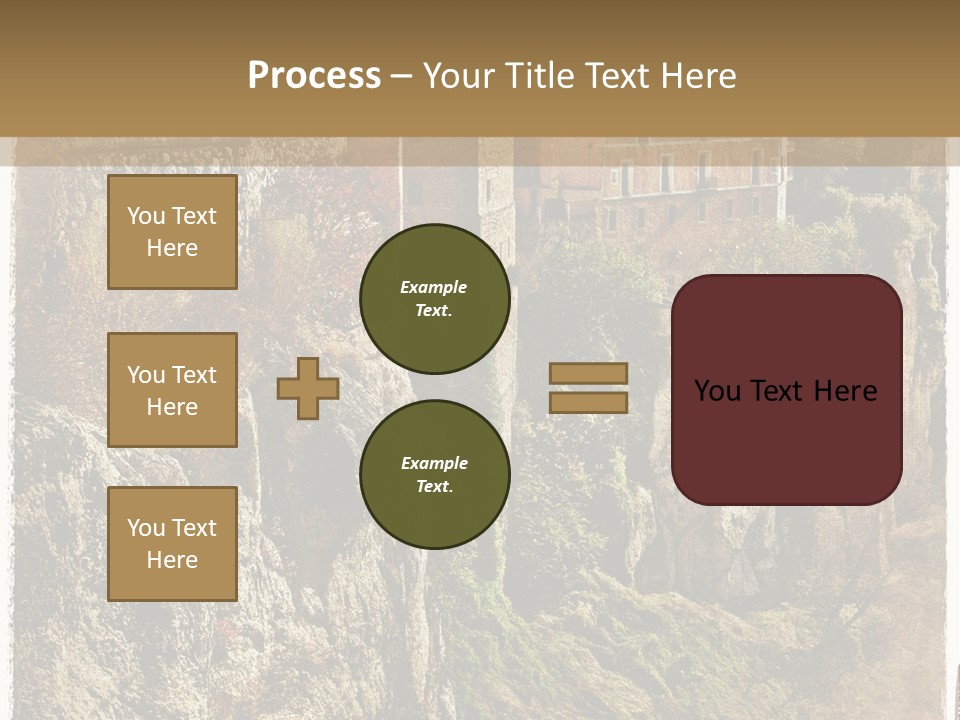 Process – Your Title Text Here

You Text Here

You Text Here

You Text Here

Example Text.

Example Text.

You Text Here